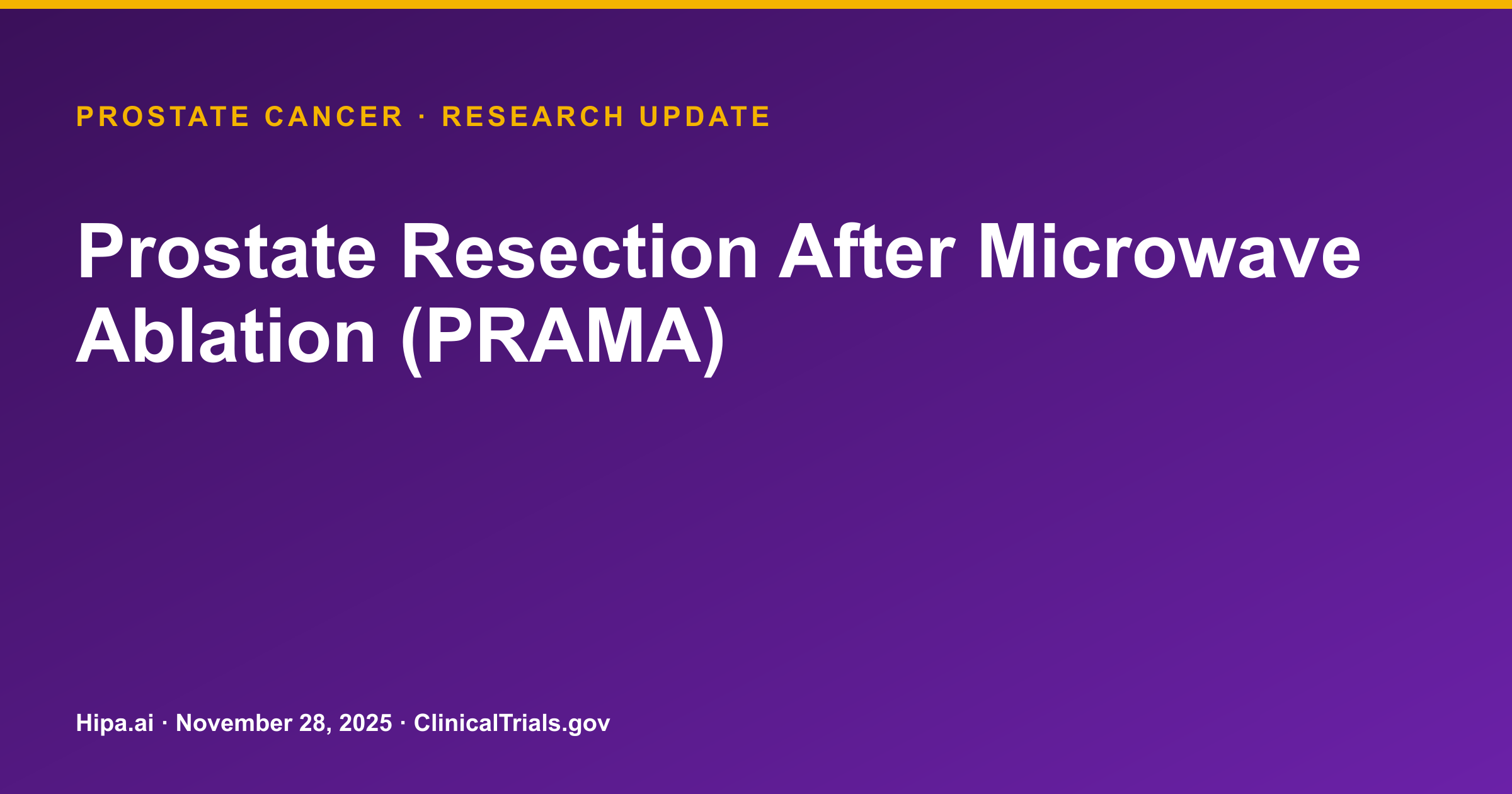 PROSTATE CANCER · RESEARCH UPDATE

Prostate Resection After Microwave Ablation (PRAMA)

Hipa.ai · November 28, 2025 · ClinicalTrials.gov